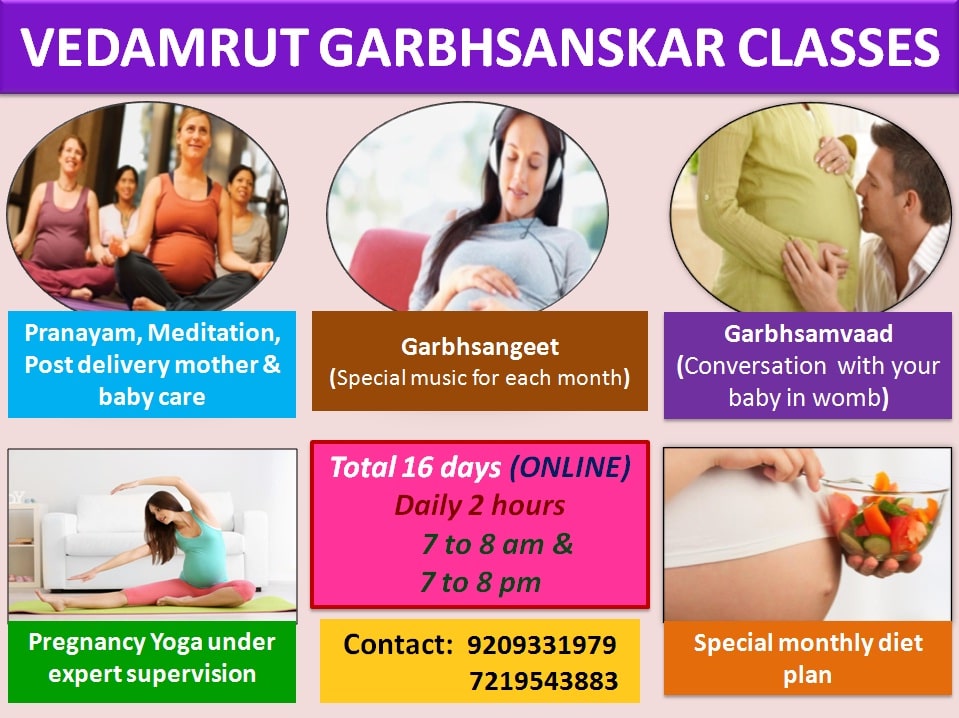 VEDAMRUT GARBHSANSKAR CLASSES

Pranayam, Meditation, Post delivery mother & baby care

Garbhsangeet
(Special music for each month)

Garbhsamvaad
(Conversation with your baby in womb)

Total 16 days (ONLINE)
Daily 2 hours
7 to 8 am &
7 to 8 pm

Pregnancy Yoga under expert supervision

Contact: 9209331979
7219543883

Special monthly diet plan